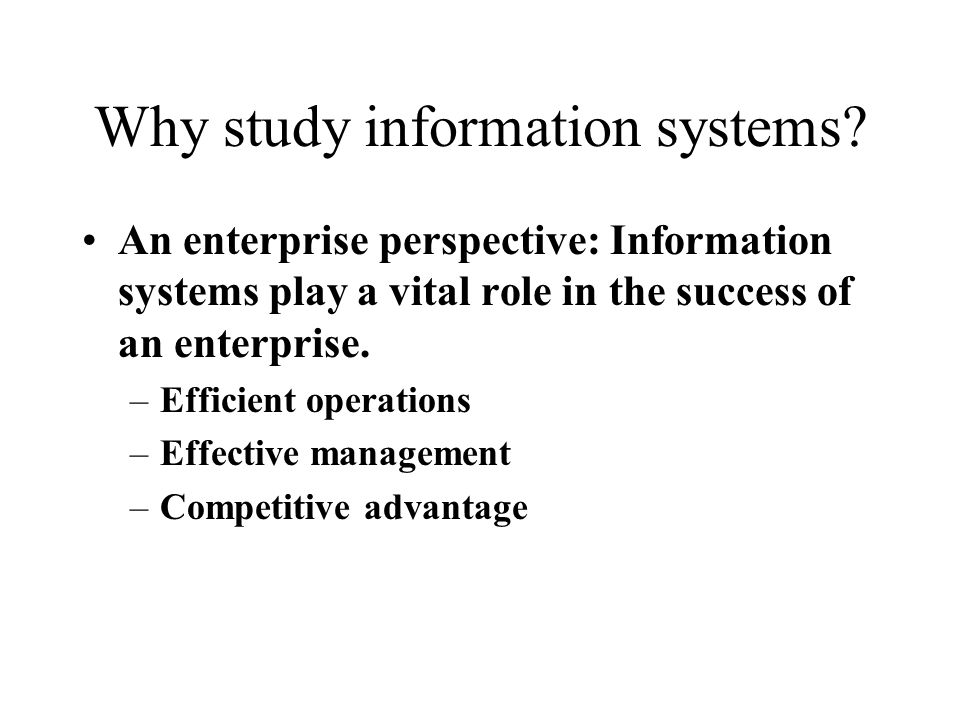 Why study information systems?

• An enterprise perspective: Information systems play a vital role in the success of an enterprise.
– Efficient operations
– Effective management
– Competitive advantage